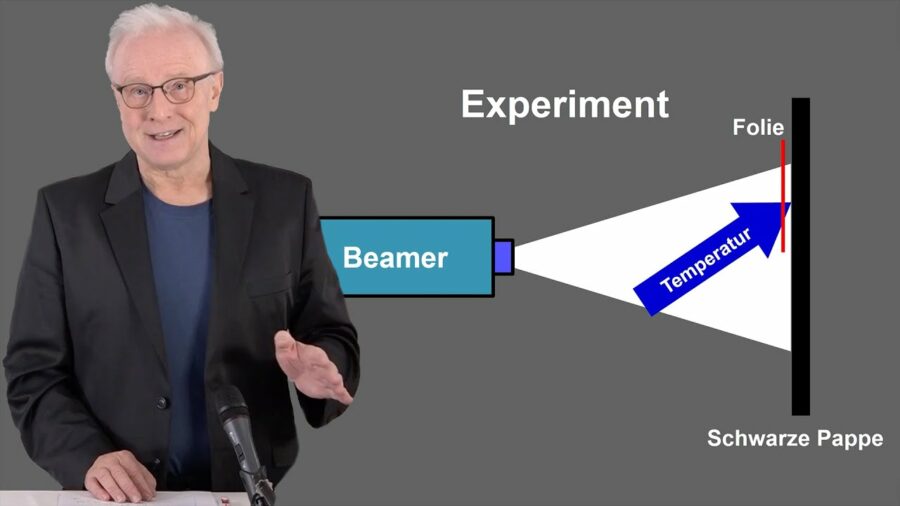 Experiment

Folie

Beamer

Temperatur

Schwarze Pappe